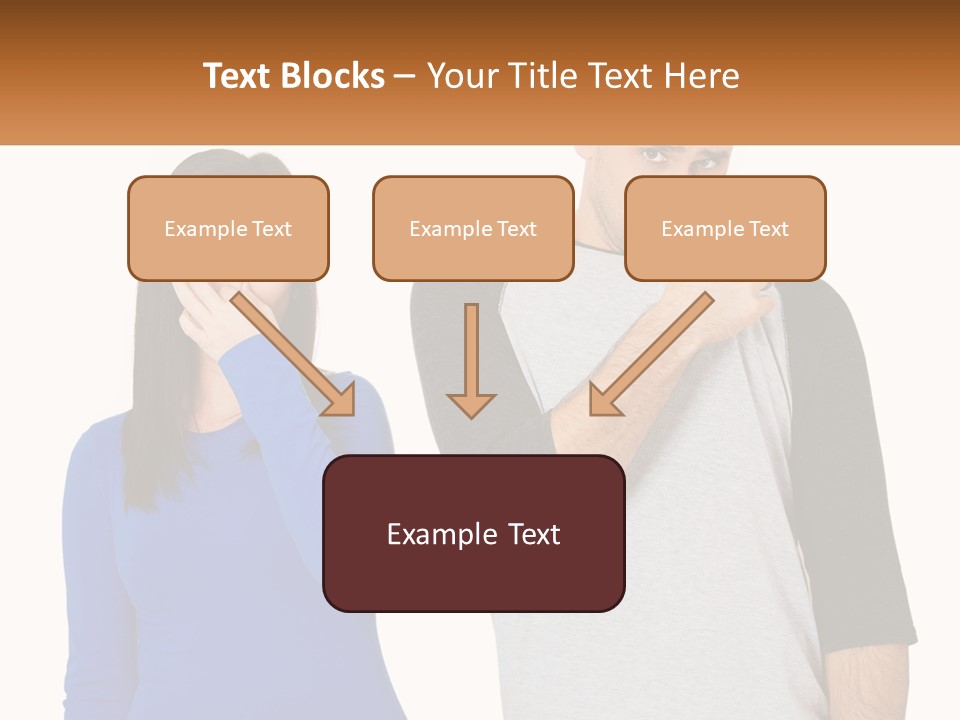 Text Blocks – Your Title Text Here

Example Text

Example Text

Example Text

Example Text